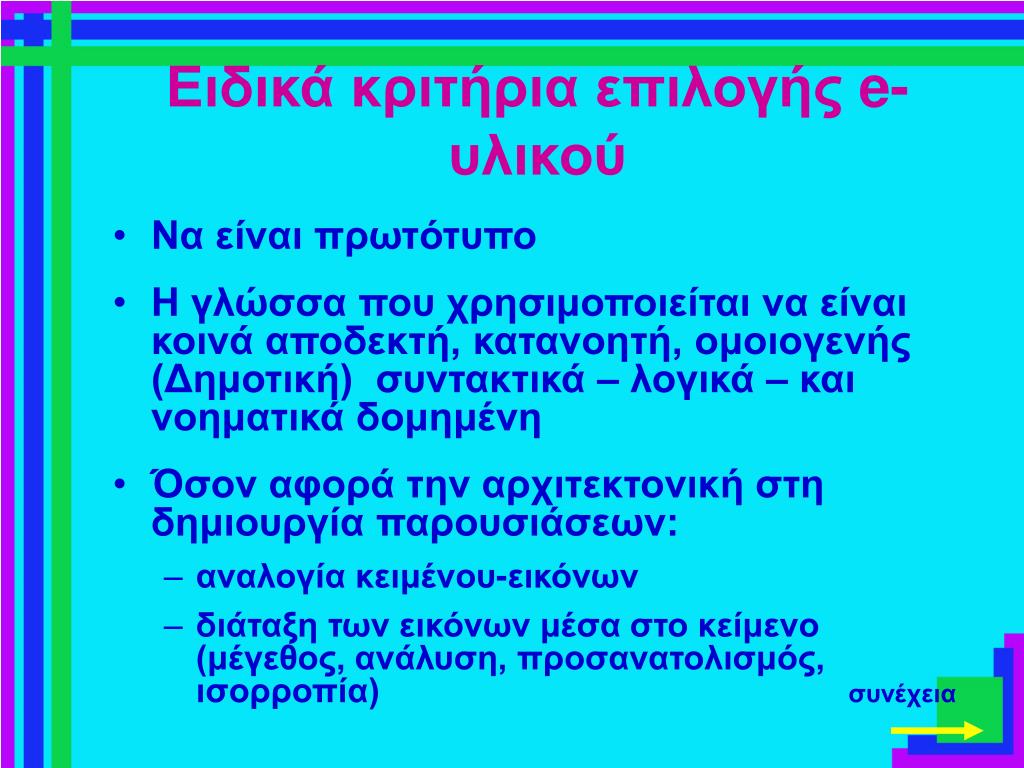 Ειδικά κριτήρια επιλογής e-υλικού

• Να είναι πρωτότυπο

• Η γλώσσα που χρησιμοποιείται να είναι κοινά αποδεκτή, κατανοητή, ομοιογενής (Δημοτική) συντακτικά – λογικά – και νοηματικά δομημένη

• Όσον αφορά την αρχιτεκτονική στη δημιουργία παρουσιάσεων:
– αναλογία κειμένου-εικόνων
– διάταξη των εικόνων μέσα στο κείμενο (μέγεθος, ανάλυση, προσανατολισμός, ισορροπία)

συνέχεια